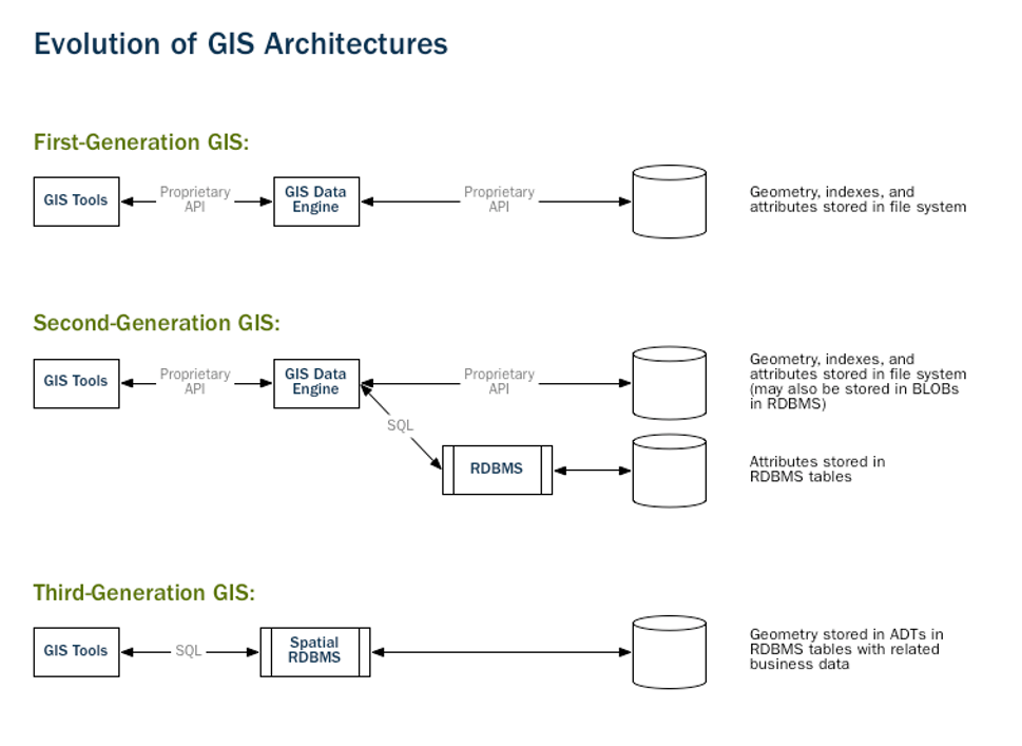 Evolution of GIS Architectures

First-Generation GIS:

GIS Tools

Proprietary API

GIS Data Engine

Proprietary API

Geometry, indexes, and attributes stored in file system

Second-Generation GIS:

GIS Tools

Proprietary API

GIS Data Engine

Proprietary API

Geometry, indexes, and attributes stored in file system (may also be stored in BLOBs in RDBMS)

SQL

RDBMS

Attributes stored in RDBMS tables

Third-Generation GIS:

GIS Tools

SQL

Spatial RDBMS

Geometry stored in ADTs in RDBMS tables with related business data